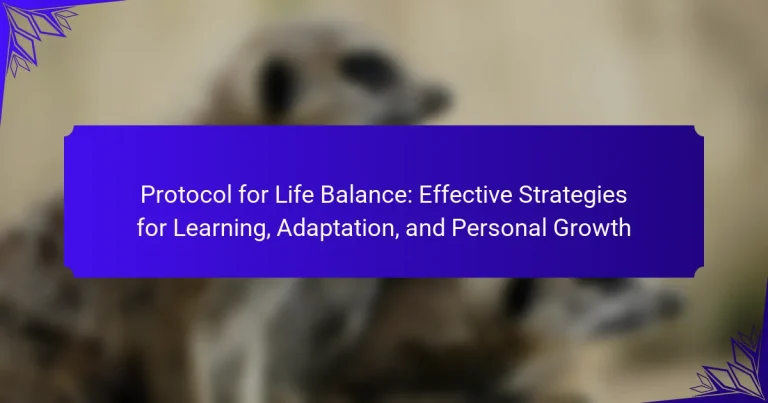 Protocol for Life Balance: Effective Strategies for Learning, Adaptation, and Personal Growth